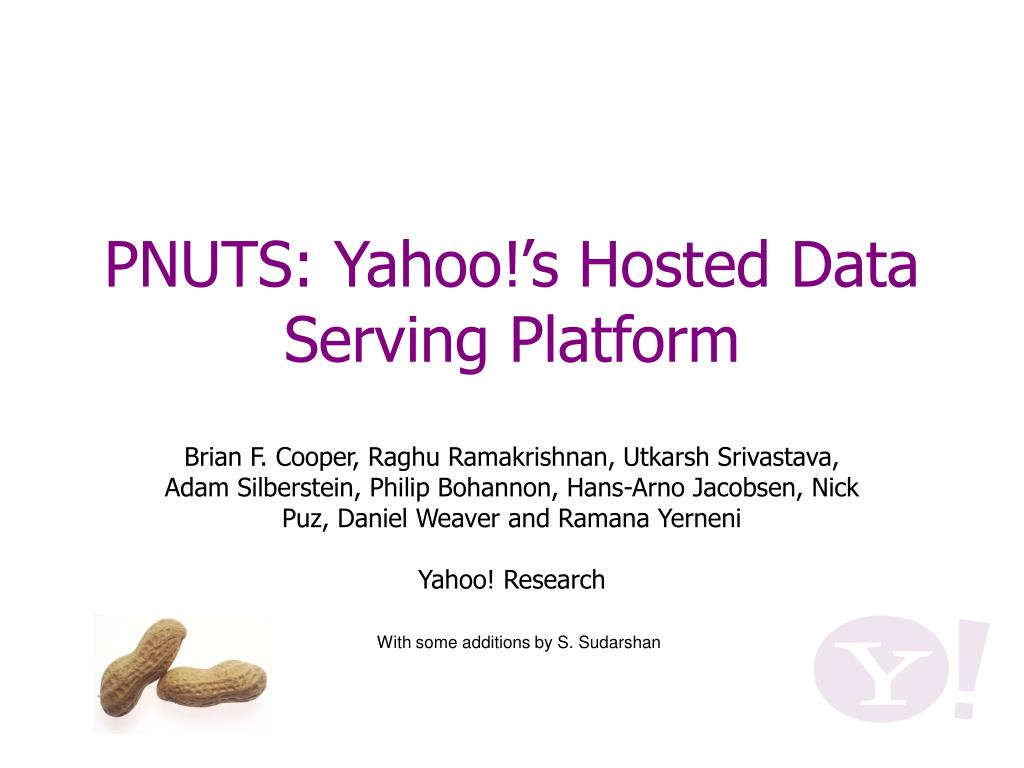 PNUTS: Yahoo!'s Hosted Data Serving Platform

Brian F. Cooper, Raghu Ramakrishnan, Utkarsh Srivastava, Adam Silberstein, Philip Bohannon, Hans-Arno Jacobsen, Nick Puz, Daniel Weaver and Ramana Yerneni

Yahoo! Research

With some additions by S. Sudarshan

Y!